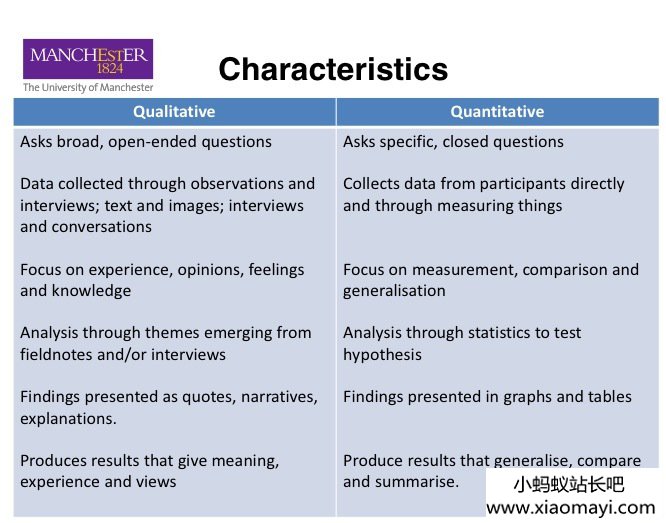 MANCHESTER
1824
The University of Manchester

Characteristics

| Qualitative | Quantitative |
|---|---|
| Asks broad, open-ended questions | Asks specific, closed questions |
| Data collected through observations and interviews; text and images; interviews and conversations | Collects data from participants directly and through measuring things |
| Focus on experience, opinions, feelings and knowledge | Focus on measurement, comparison and generalisation |
| Analysis through themes emerging from fieldnotes and/or interviews | Analysis through statistics to test hypothesis |
| Findings presented as quotes, narratives, explanations. | Findings presented in graphs and tables |
| Produces results that give meaning, experience and views | Produce results that generalise, compare and summarise. |

小蚂蚁站长吧
www.xiaomayi.com